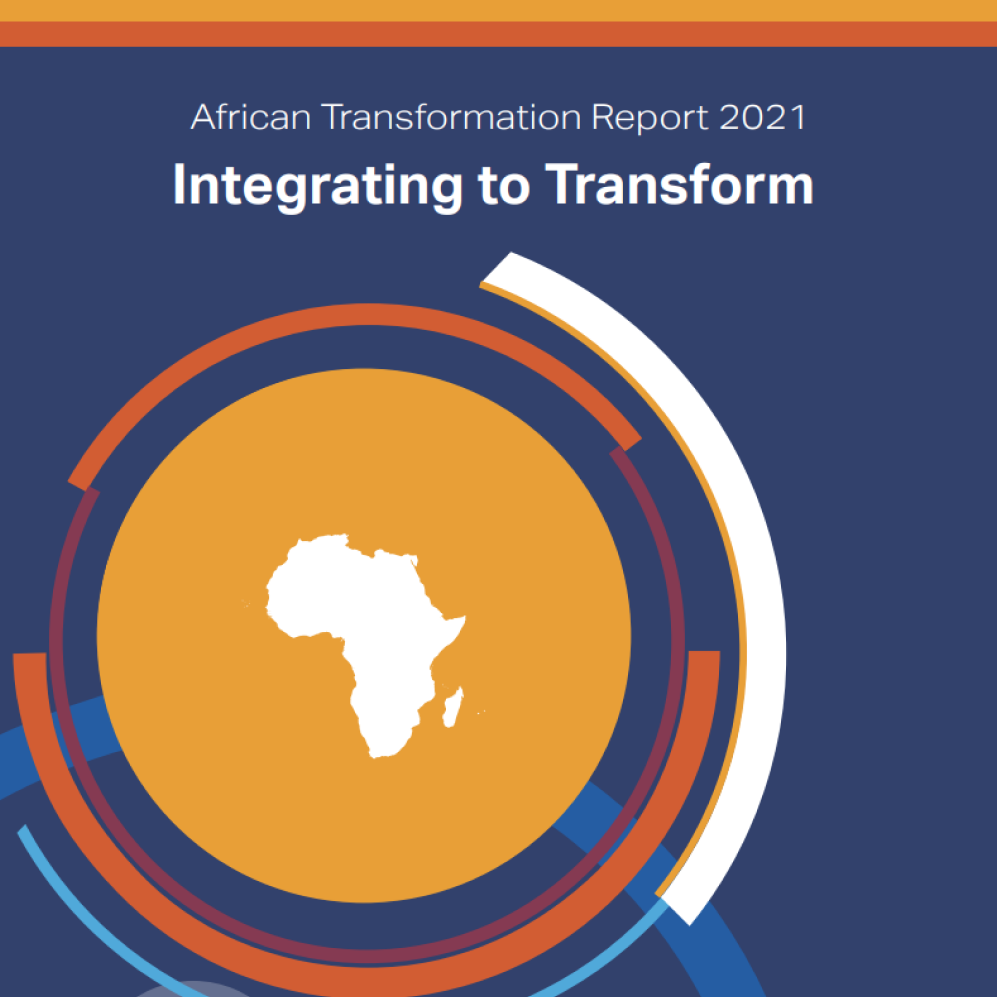 African Transformation Report 2021

Integrating to Transform